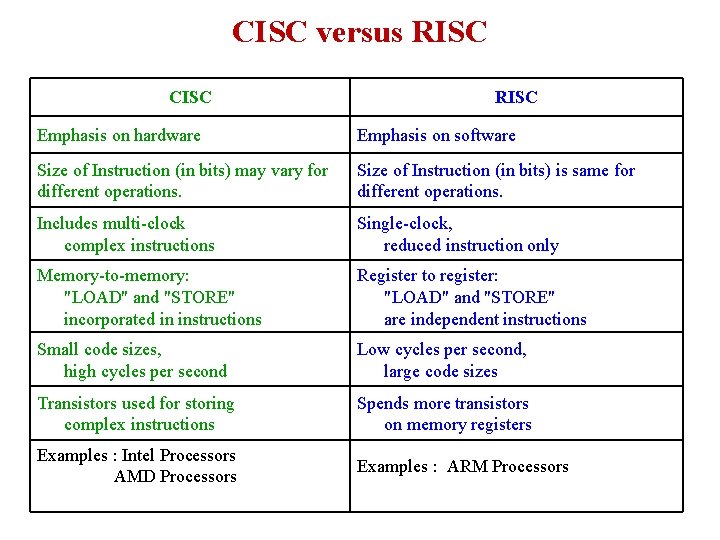 CISC versus RISC

| CISC | RISC |
|---|---|
| Emphasis on hardware | Emphasis on software |
| Size of Instruction (in bits) may vary for different operations. | Size of Instruction (in bits) is same for different operations. |
| Includes multi-clock complex instructions | Single-clock, reduced instruction only |
| Memory-to-memory: "LOAD" and "STORE" incorporated in instructions | Register to register: "LOAD" and "STORE" are independent instructions |
| Small code sizes, high cycles per second | Low cycles per second, large code sizes |
| Transistors used for storing complex instructions | Spends more transistors on memory registers |
| Examples : Intel Processors AMD Processors | Examples : ARM Processors |